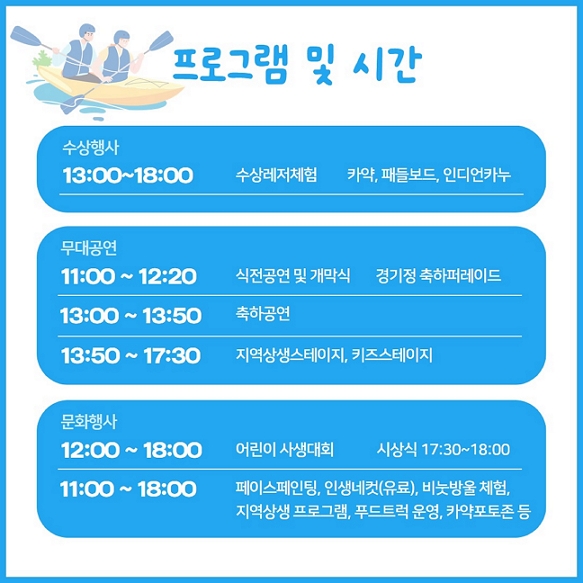 프로그램 및 시간

수상행사

13:00~18:00 수상레저체험 카약, 패들보드, 인디언카누

무대공연

11:00 ~ 12:20 식전공연 및 개막식 경기정 축하퍼레이드

13:00 ~ 13:50 축하공연

13:50 ~ 17:30 지역상생스테이지, 키즈스테이지

문화행사

12:00 ~ 18:00 어린이 사생대회 시상식 17:30~18:00

11:00 ~ 18:00 페이스페인팅, 인생네컷(유료), 비눗방울 체험, 지역상생 프로그램, 푸드트럭 운영, 카약포토존 등